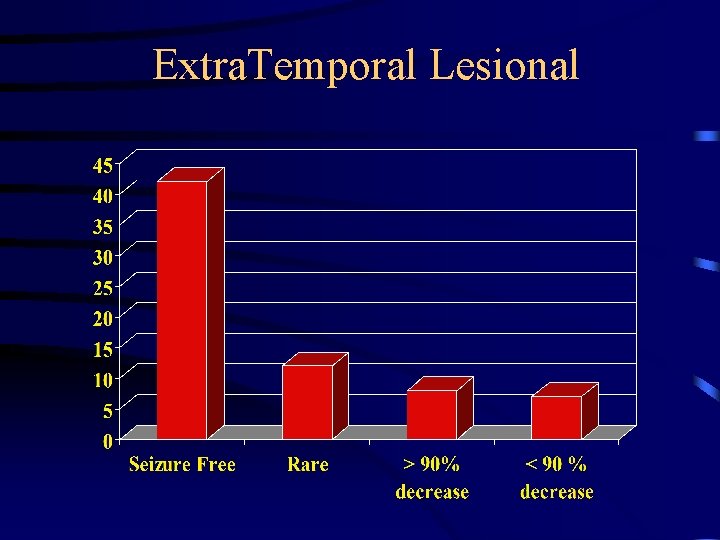 ExtraTemporal Lesional

45
40
35
30
25
20
15
10
5
0

Seizure Free
Rare
> 90% decrease
< 90 % decrease